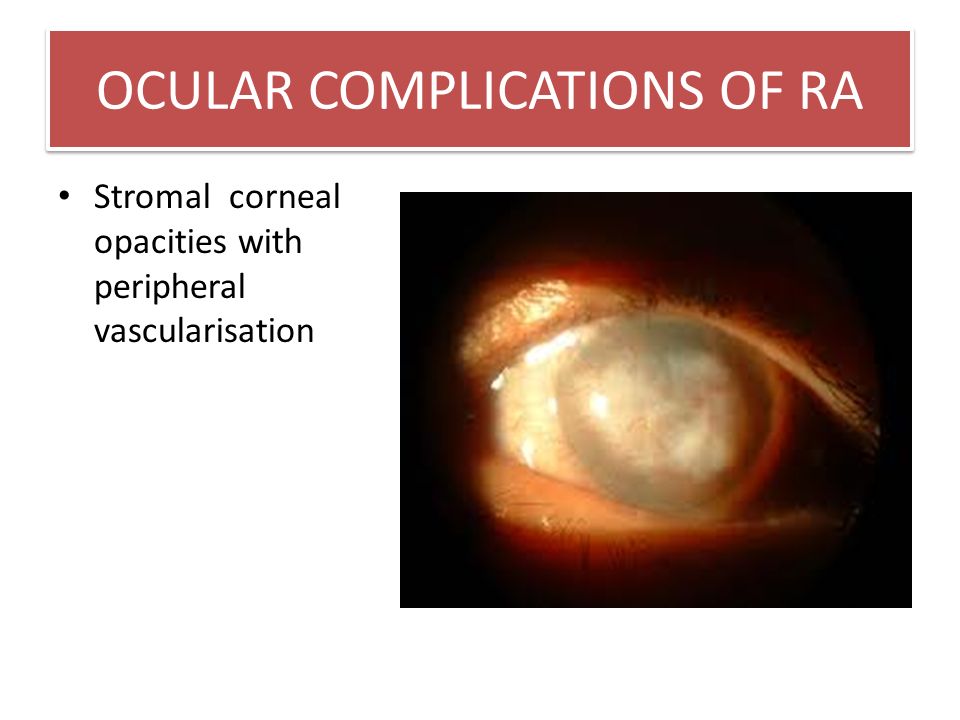 OCULAR COMPLICATIONS OF RA

• Stromal corneal opacities with peripheral vascularisation